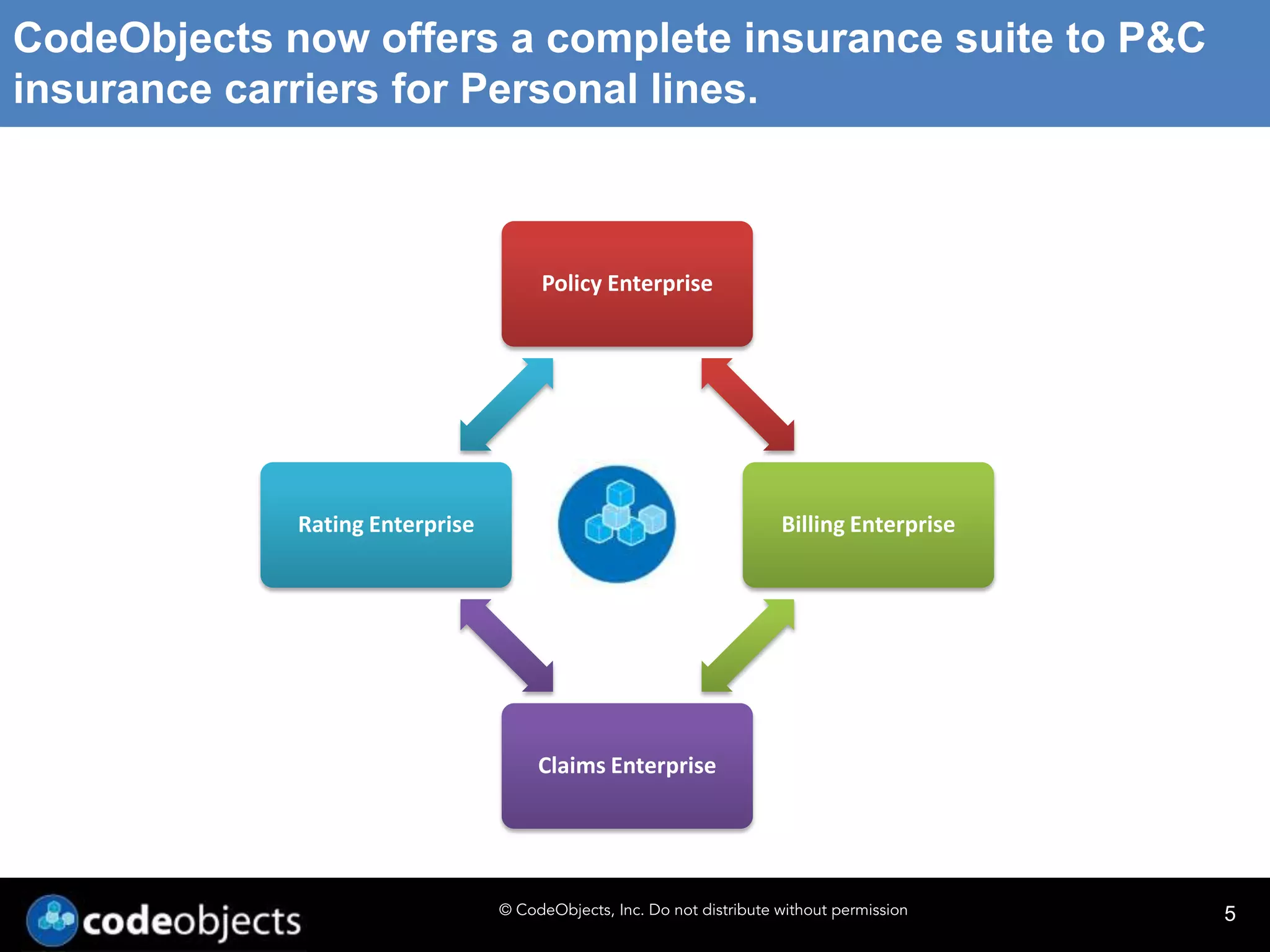 CodeObjects now offers a complete insurance suite to P&C insurance carriers for Personal lines.

Policy Enterprise

Rating Enterprise

Billing Enterprise

Claims Enterprise

codeobjects

© CodeObjects, Inc. Do not distribute without permission

5